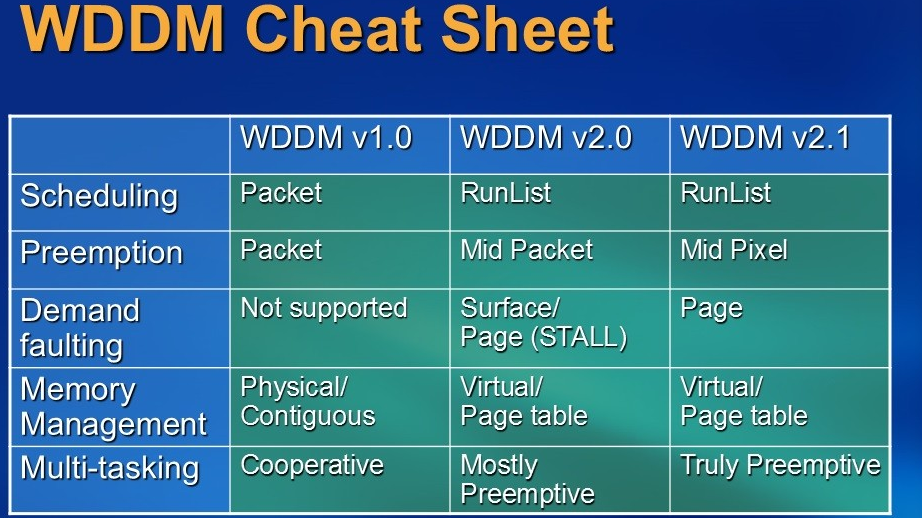 WDDM Cheat Sheet

| | WDDM v1.0 | WDDM v2.0 | WDDM v2.1 |
|---|---|---|---|
| Scheduling | Packet | RunList | RunList |
| Preemption | Packet | Mid Packet | Mid Pixel |
| Demand faulting | Not supported | Surface/ Page (STALL) | Page |
| Memory Management | Physical/ Contiguous | Virtual/ Page table | Virtual/ Page table |
| Multi-tasking | Cooperative | Mostly Preemptive | Truly Preemptive |